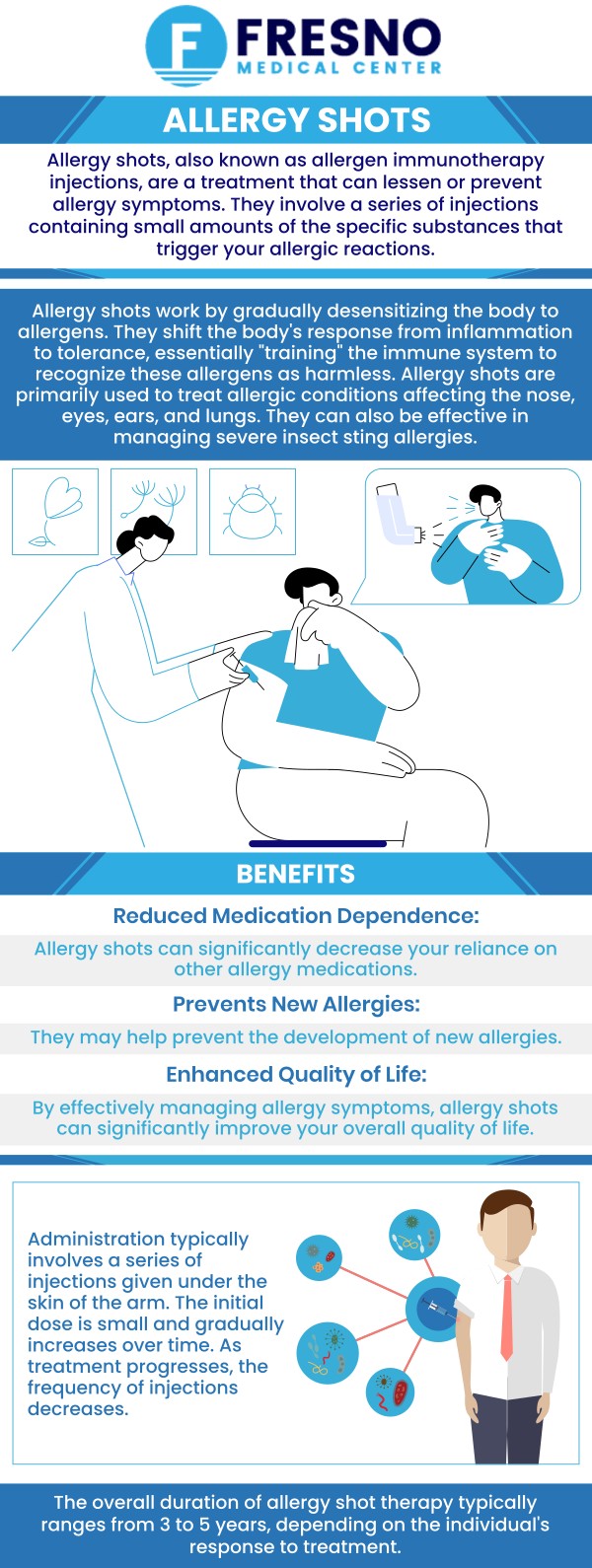 F FRESNO
MEDICAL CENTER

ALLERGY SHOTS

Allergy shots, also known as allergen immunotherapy injections, are a treatment that can lessen or prevent allergy symptoms. They involve a series of injections containing small amounts of the specific substances that trigger your allergic reactions.

Allergy shots work by gradually desensitizing the body to allergens. They shift the body's response from inflammation to tolerance, essentially "training" the immune system to recognize these allergens as harmless. Allergy shots are primarily used to treat allergic conditions affecting the nose, eyes, ears, and lungs. They can also be effective in managing severe insect sting allergies.

BENEFITS

Reduced Medication Dependence:

Allergy shots can significantly decrease your reliance on other allergy medications.

Prevents New Allergies:

They may help prevent the development of new allergies.

Enhanced Quality of Life:

By effectively managing allergy symptoms, allergy shots can significantly improve your overall quality of life.

Administration typically involves a series of injections given under the skin of the arm. The initial dose is small and gradually increases over time. As treatment progresses, the frequency of injections decreases.

The overall duration of allergy shot therapy typically ranges from 3 to 5 years, depending on the individual's response to treatment.